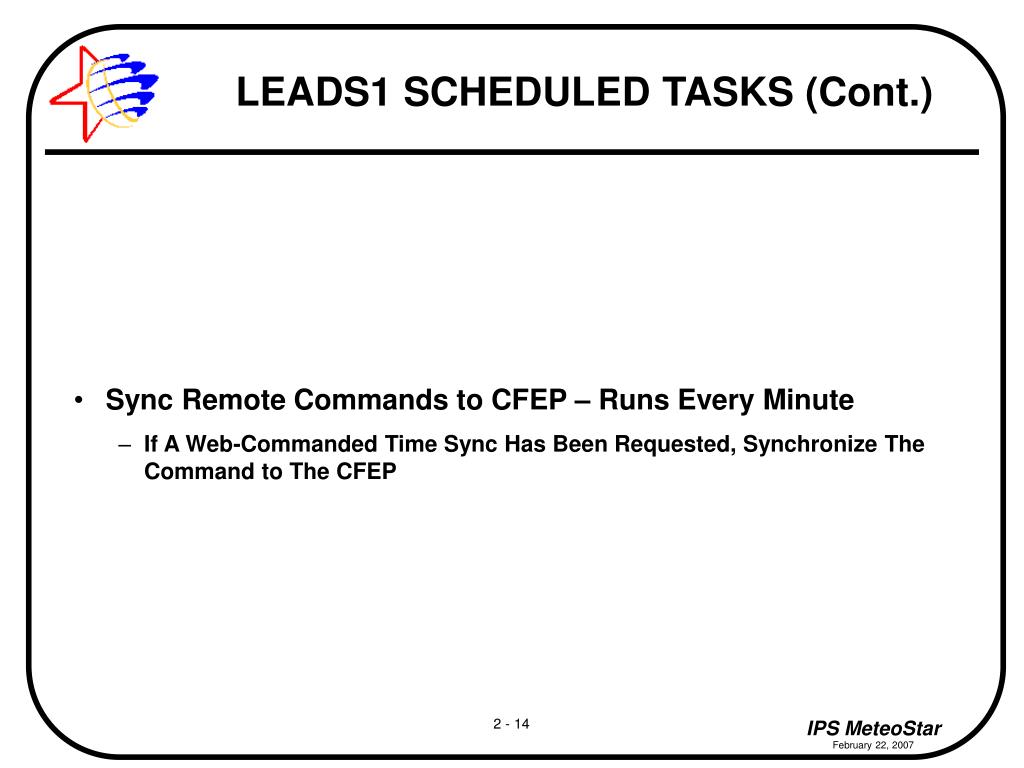 LEADS1 SCHEDULED TASKS (Cont.)

• Sync Remote Commands to CFEP – Runs Every Minute
– If A Web-Commanded Time Sync Has Been Requested, Synchronize The Command to The CFEP

2 - 14

IPS MeteoStar
February 22, 2007